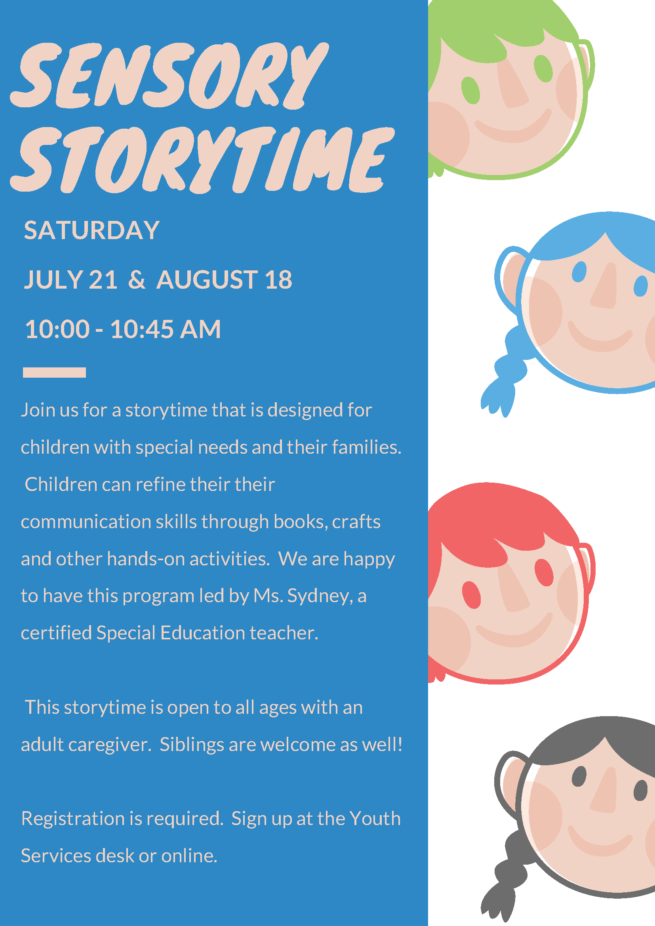 SENSORY STORYTIME

SATURDAY

JULY 21 & AUGUST 18

10:00 - 10:45 AM

Join us for a storytime that is designed for children with special needs and their families. Children can refine their their communication skills through books, crafts and other hands-on activities. We are happy to have this program led by Ms. Sydney, a certified Special Education teacher.

This storytime is open to all ages with an adult caregiver. Siblings are welcome as well!

Registration is required. Sign up at the Youth Services desk or online.